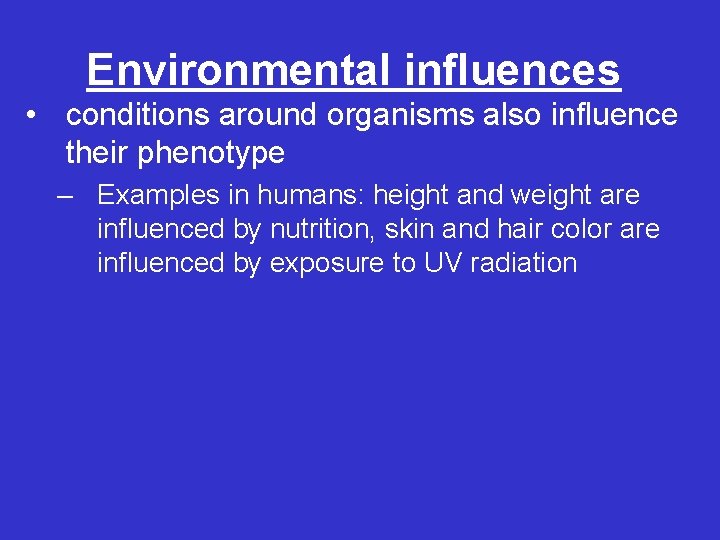 Environmental influences

• conditions around organisms also influence their phenotype

– Examples in humans: height and weight are influenced by nutrition, skin and hair color are influenced by exposure to UV radiation